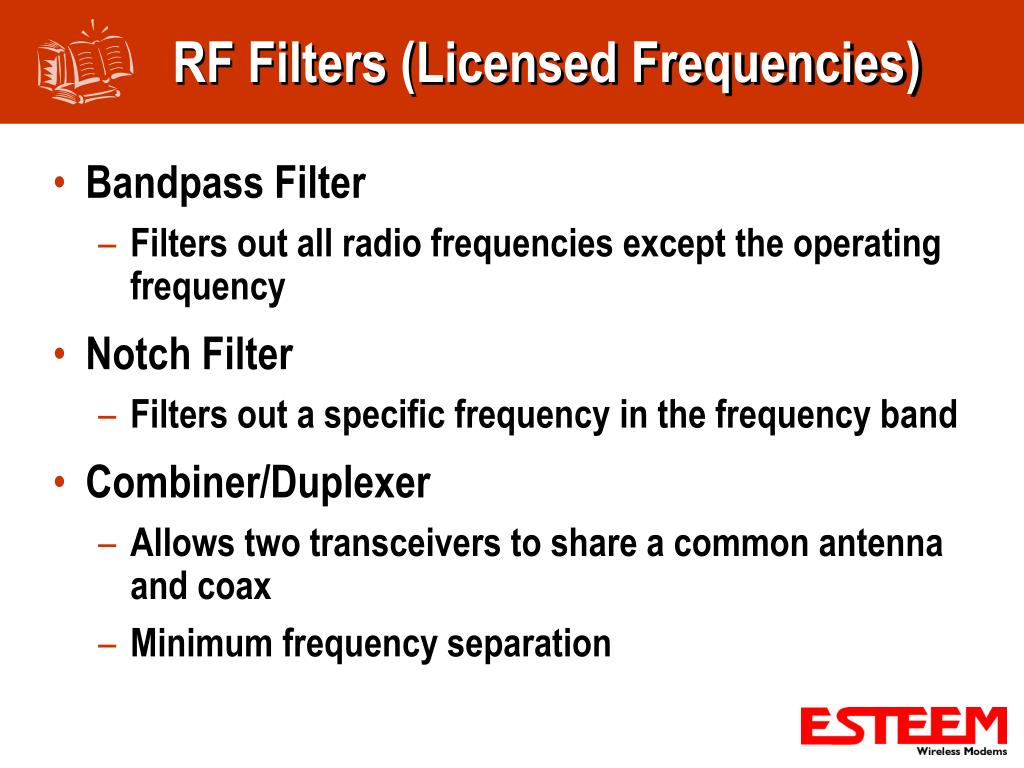 RF Filters (Licensed Frequencies)

• Bandpass Filter
– Filters out all radio frequencies except the operating frequency

• Notch Filter
– Filters out a specific frequency in the frequency band

• Combiner/Duplexer
– Allows two transceivers to share a common antenna and coax
– Minimum frequency separation

ESTEEM
Wireless Modems